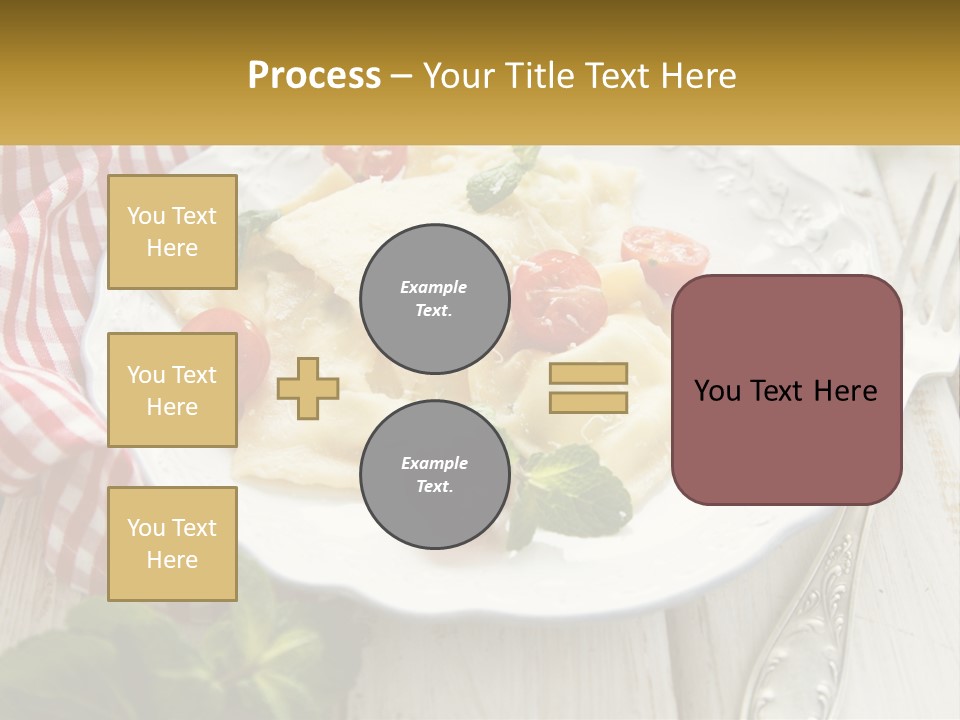 Process – Your Title Text Here

You Text Here

You Text Here

You Text Here

Example Text.

Example Text.

You Text Here